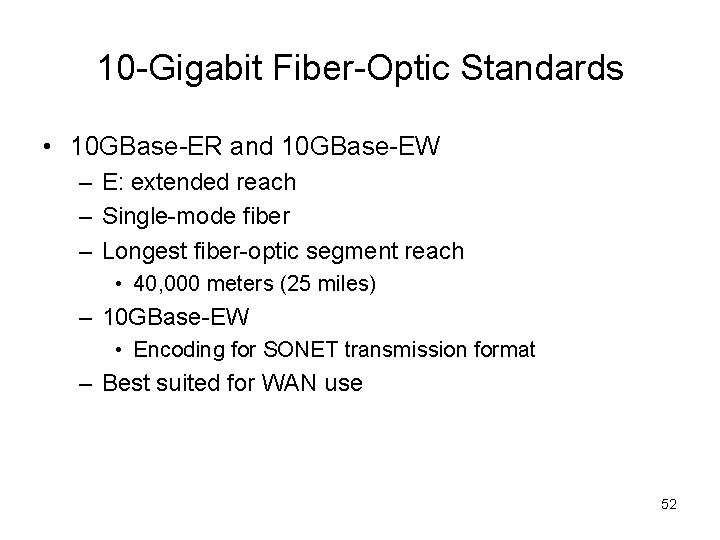 10-Gigabit Fiber-Optic Standards

• 10GBase-ER and 10GBase-EW
– E: extended reach
– Single-mode fiber
– Longest fiber-optic segment reach
• 40,000 meters (25 miles)
– 10GBase-EW
• Encoding for SONET transmission format
– Best suited for WAN use

52